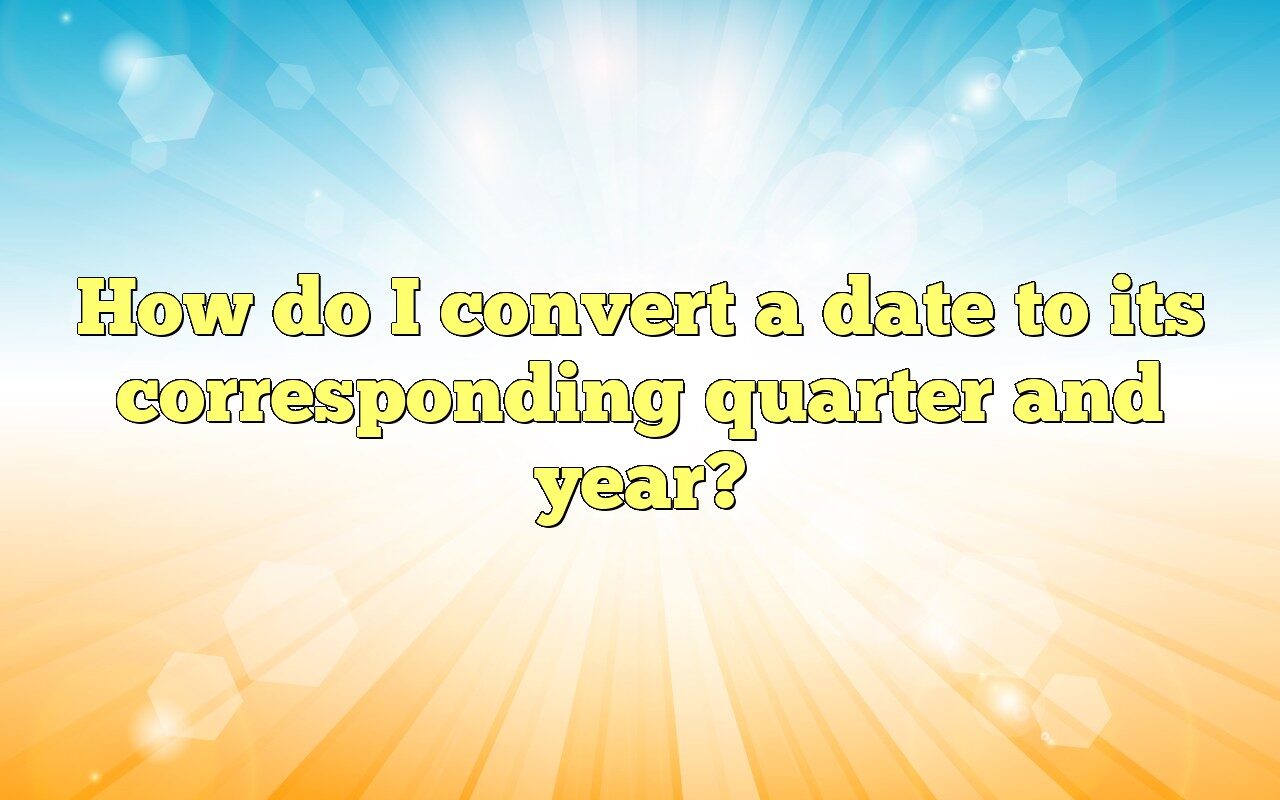 How do I convert a date to its corresponding quarter and year?